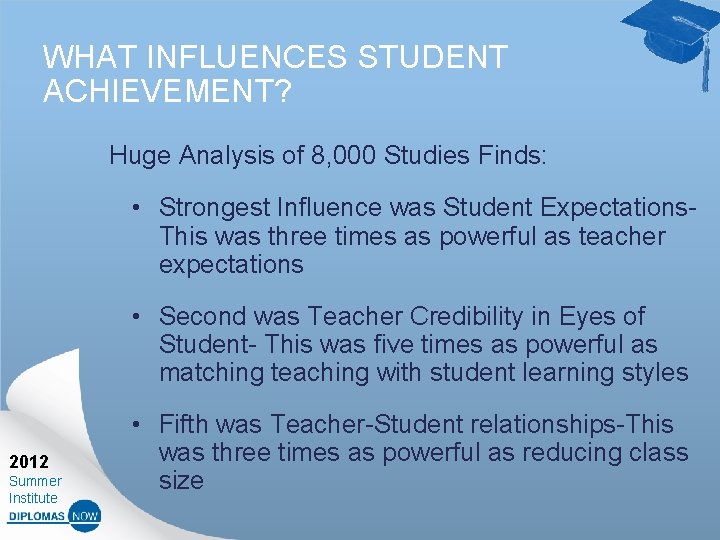 WHAT INFLUENCES STUDENT ACHIEVEMENT?

Huge Analysis of 8,000 Studies Finds:

• Strongest Influence was Student Expectations- This was three times as powerful as teacher expectations

• Second was Teacher Credibility in Eyes of Student- This was five times as powerful as matching teaching with student learning styles

• Fifth was Teacher-Student relationships-This was three times as powerful as reducing class size

2012
Summer
Institute
DIPLOMAS NOW